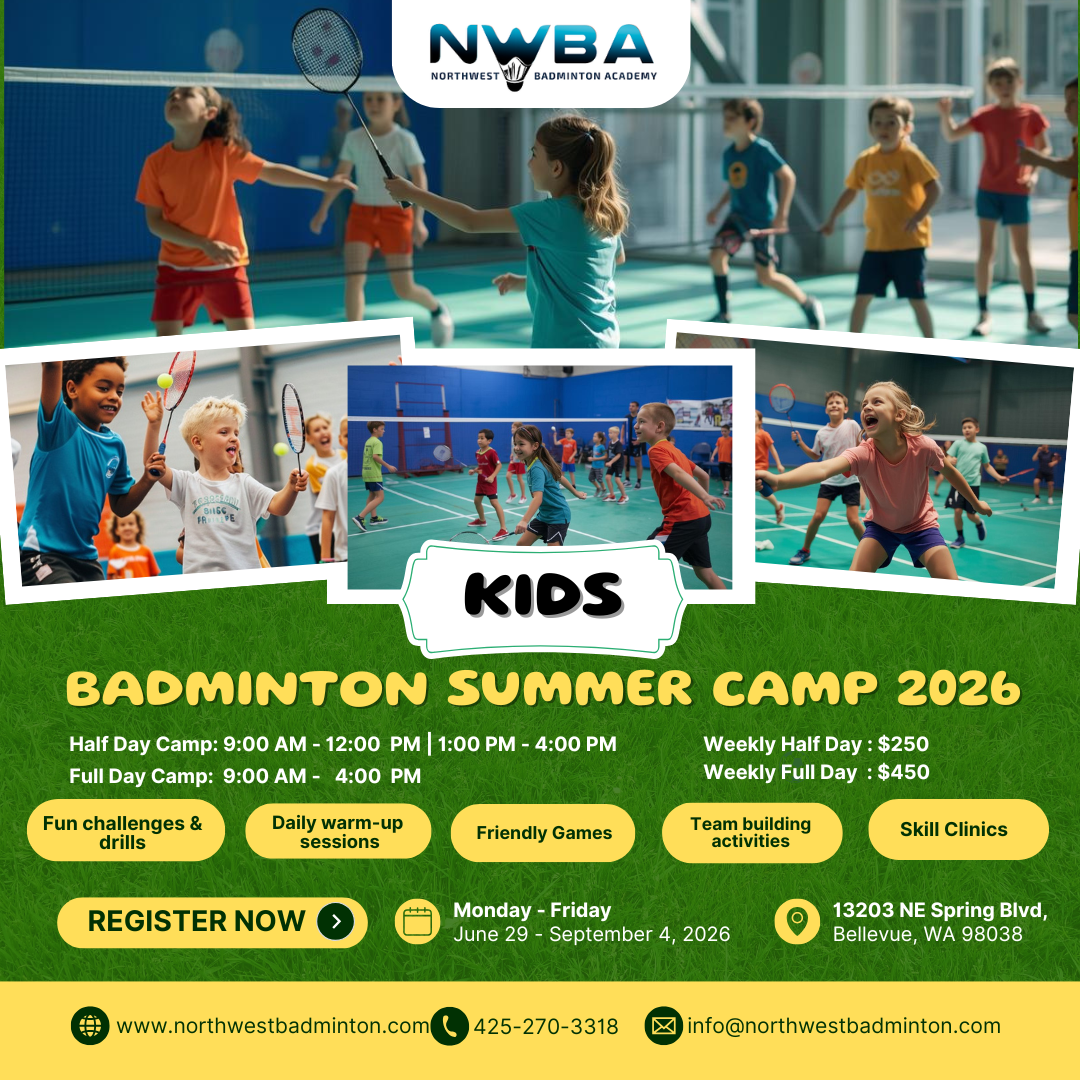 NWBA
NORTHWEST BADMINTON ACADEMY

KIDS

BADMINTON SUMMER CAMP 2026

Half Day Camp: 9:00 AM - 12:00 PM | 1:00 PM - 4:00 PM
Full Day Camp: 9:00 AM - 4:00 PM

Weekly Half Day : $250
Weekly Full Day : $450

Fun challenges & drills

Daily warm-up sessions

Friendly Games

Team building activities

Skill Clinics

REGISTER NOW

Monday - Friday
June 29 - September 4, 2026

13203 NE Spring Blvd,
Bellevue, WA 98038

www.northwestbadminton.com
425-270-3318
info@northwestbadminton.com